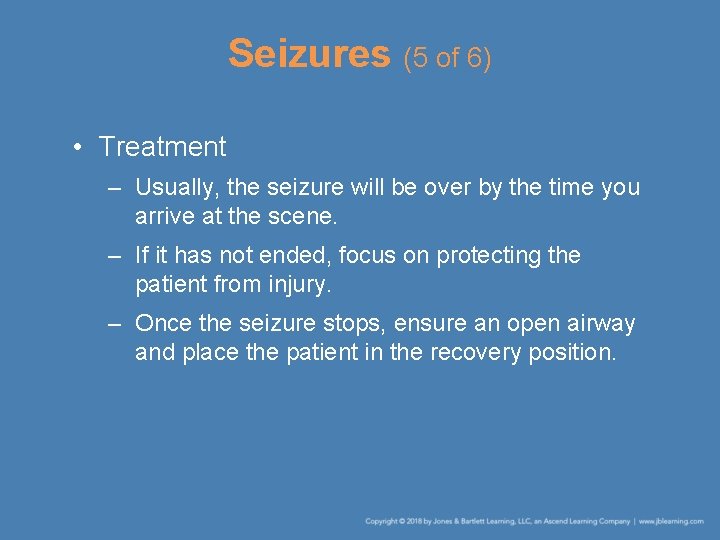 Seizures (5 of 6)

• Treatment

– Usually, the seizure will be over by the time you arrive at the scene.

– If it has not ended, focus on protecting the patient from injury.

– Once the seizure stops, ensure an open airway and place the patient in the recovery position.

Copyright © 2018 by Jones & Bartlett Learning, LLC, an Ascend Learning Company | www.jblearning.com